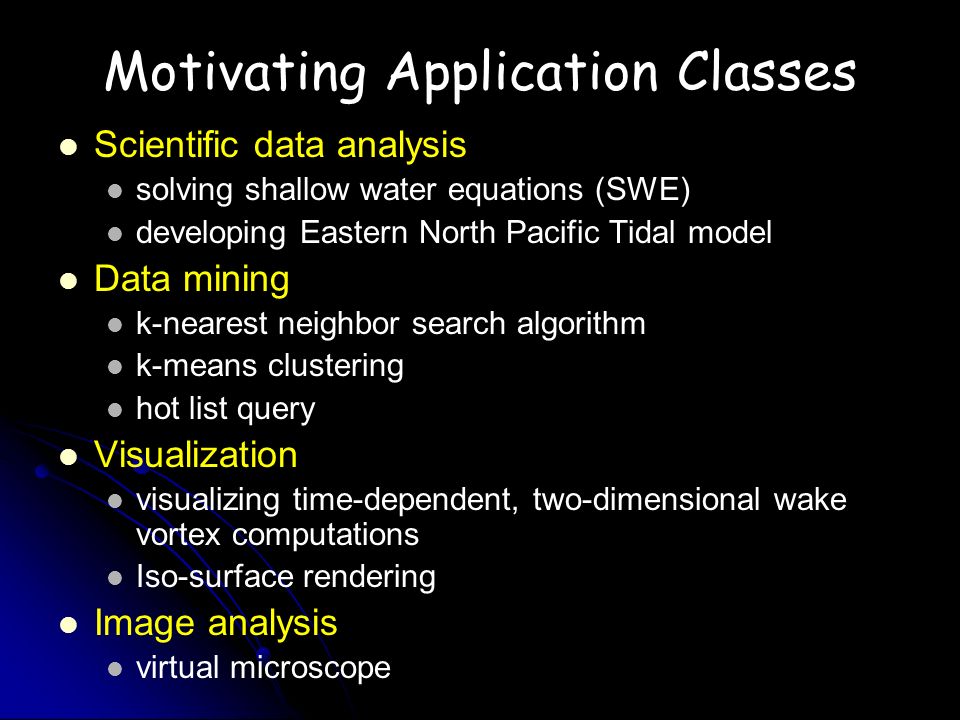 Motivating Application Classes

- Scientific data analysis
  - solving shallow water equations (SWE)
  - developing Eastern North Pacific Tidal model
- Data mining
  - k-nearest neighbor search algorithm
  - k-means clustering
  - hot list query
- Visualization
  - visualizing time-dependent, two-dimensional wake vortex computations
  - Iso-surface rendering
- Image analysis
  - virtual microscope